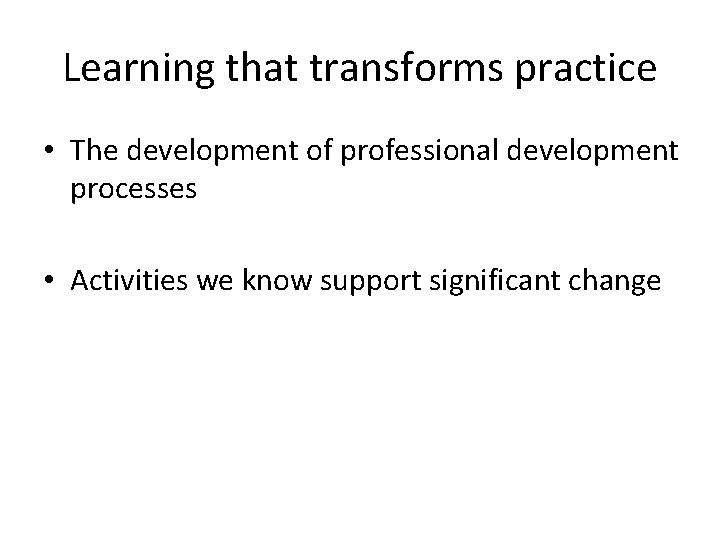 Learning that transforms practice

• The development of professional development processes

• Activities we know support significant change